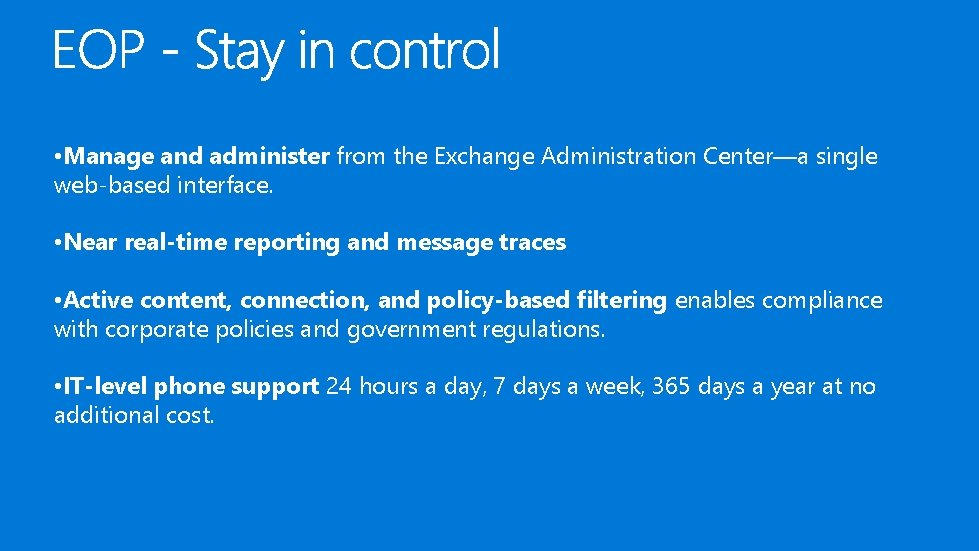 EOP - Stay in control

•Manage and administer from the Exchange Administration Center—a single web-based interface.

•Near real-time reporting and message traces

•Active content, connection, and policy-based filtering enables compliance with corporate policies and government regulations.

•IT-level phone support 24 hours a day, 7 days a week, 365 days a year at no additional cost.